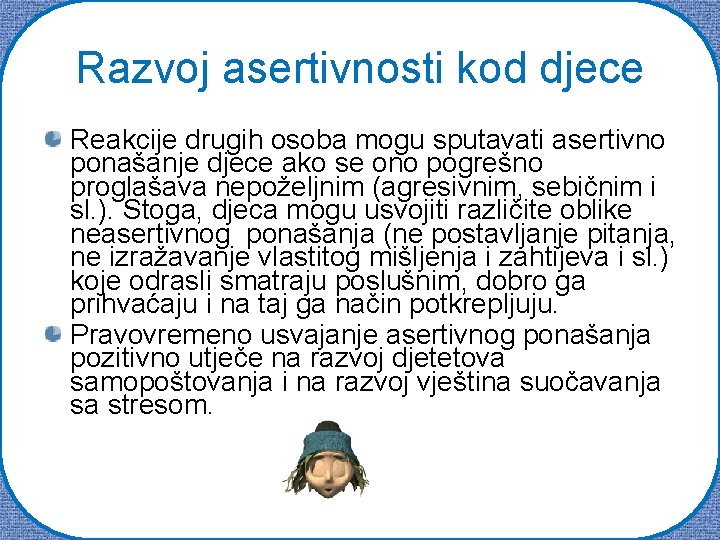 Razvoj asertivnosti kod djece

Reakcije drugih osoba mogu sputavati asertivno ponašanje djece ako se ono pogrešno proglašava nepoželjnim (agresivnim, sebičnim i sl.). Stoga, djeca mogu usvojiti različite oblike neasertivnog ponašanja (ne postavljanje pitanja, ne izražavanje vlastitog mišljenja i zahtijeva i sl.) koje odrasli smatraju poslušnim, dobro ga prihvaćaju i na taj ga način potkrepljuju.

Pravovremeno usvajanje asertivnog ponašanja pozitivno utječe na razvoj djetetova samopoštovanja i na razvoj vještina suočavanja sa stresom.